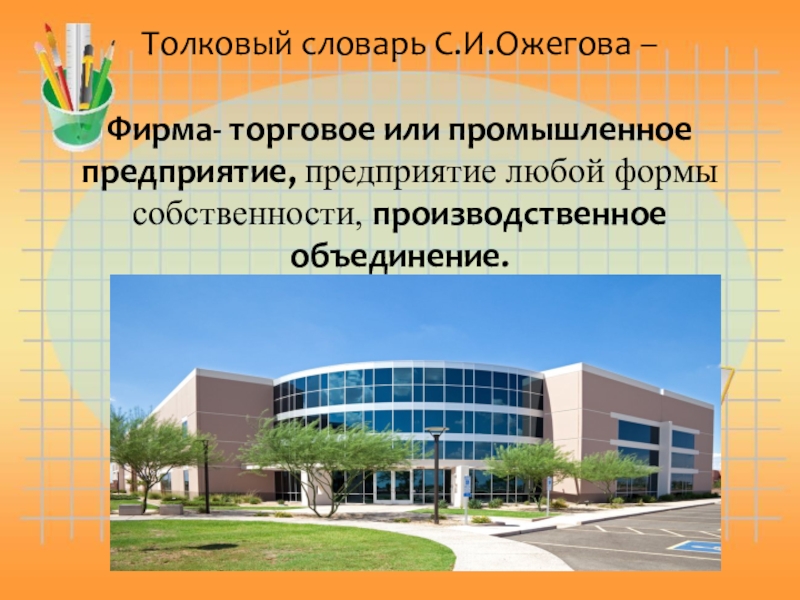 Толковый словарь С.И.Ожегова –

Фирма- торговое или промышленное предприятие, предприятие любой формы собственности, производственное объединение.